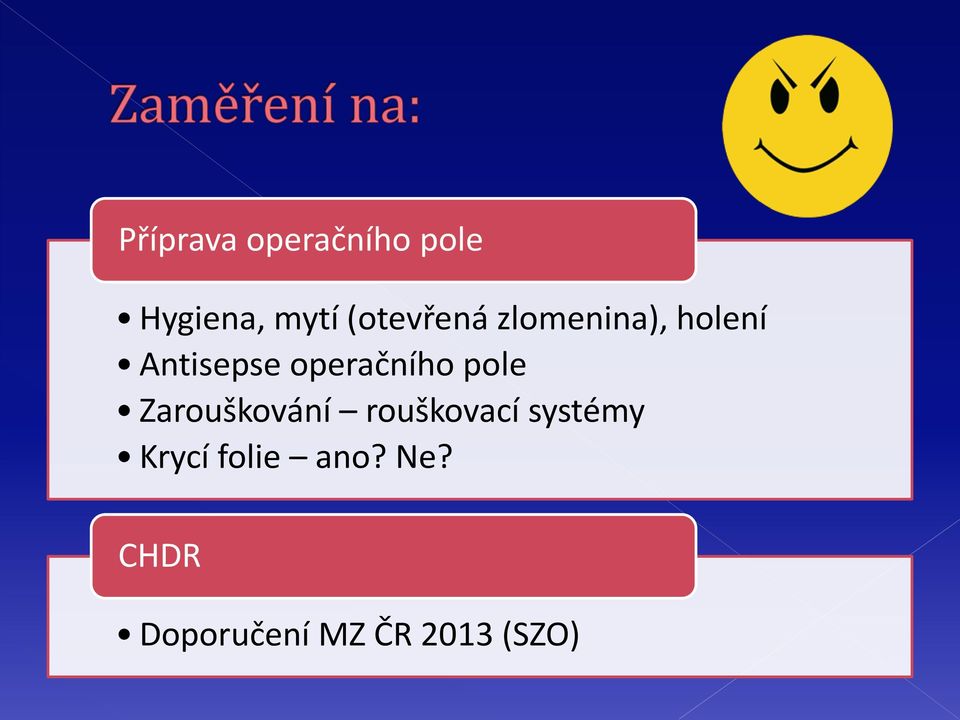 Zaměření na:

Příprava operačního pole

• Hygiena, mytí (otevřená zlomenina), holení
• Antisepse operačního pole
• Zarouškování – rouškovací systémy
• Krycí folie – ano? Ne?

CHDR

• Doporučení MZ ČR 2013 (SZO)